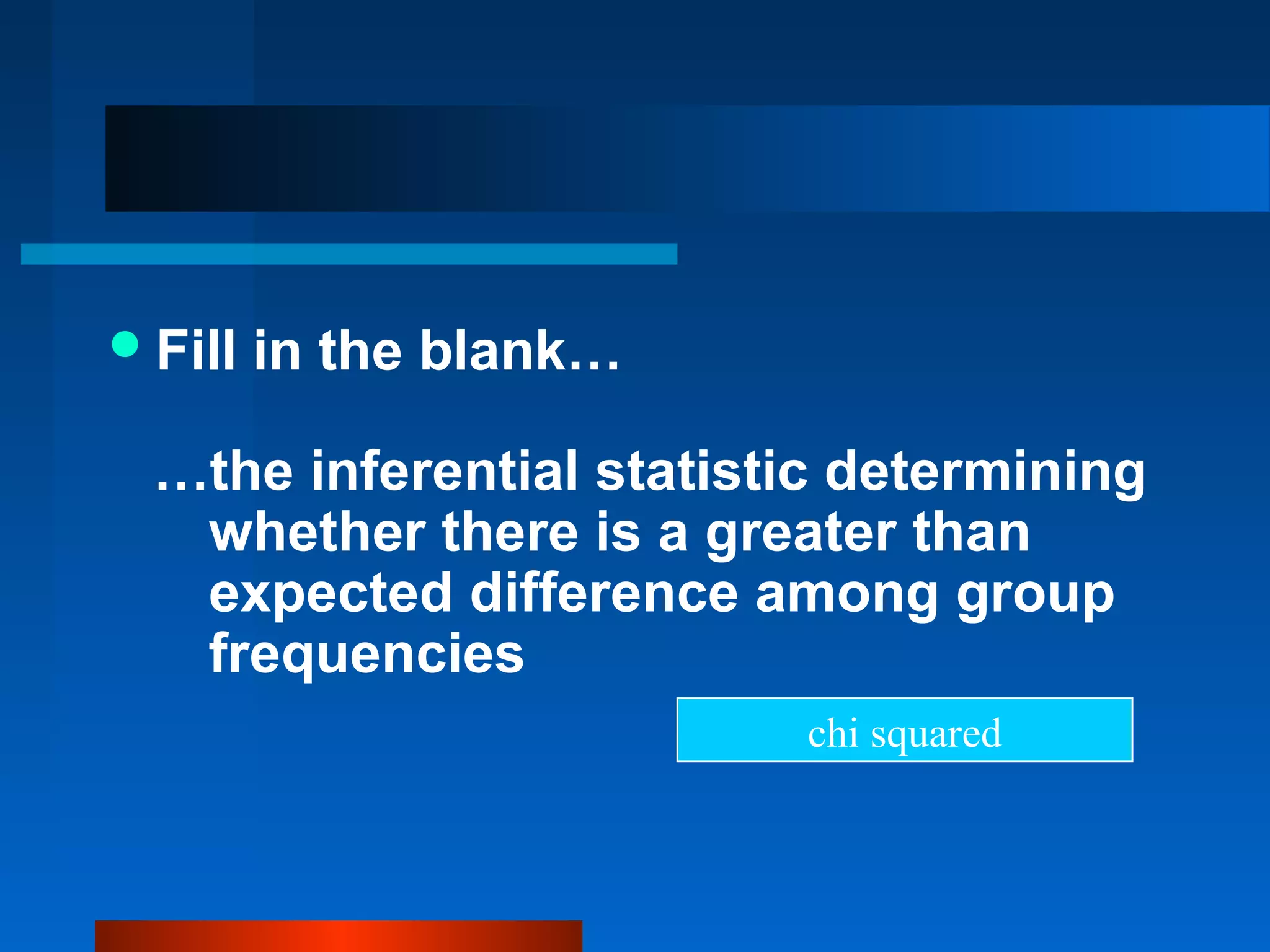 Fill in the blank…

…the inferential statistic determining whether there is a greater than expected difference among group frequencies

chi squared